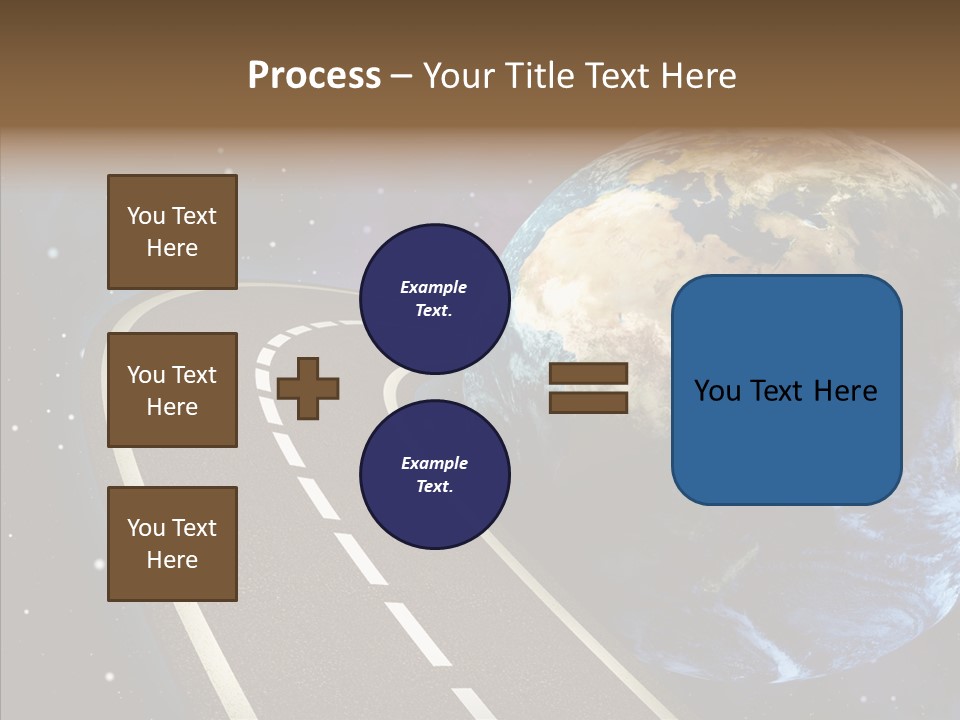 Process – Your Title Text Here

You Text Here

You Text Here

You Text Here

Example Text.

Example Text.

You Text Here